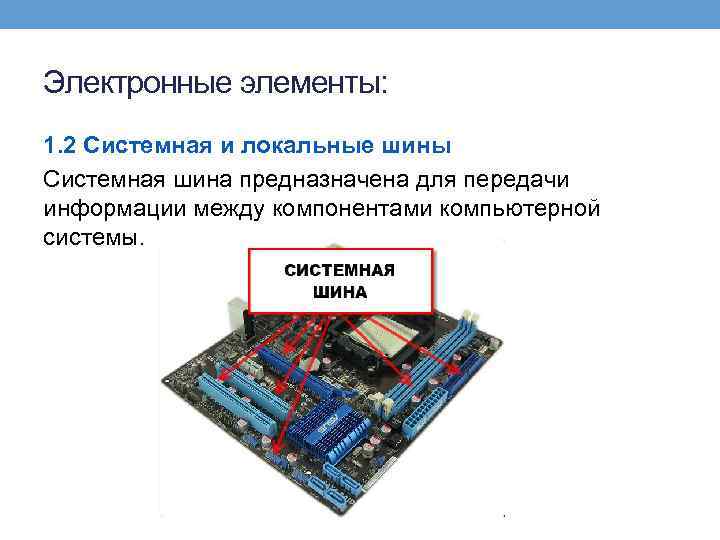 Электронные элементы:

1.2 Системная и локальные шины

Системная шина предназначена для передачи информации между компонентами компьютерной системы.

СИСТЕМНАЯ ШИНА